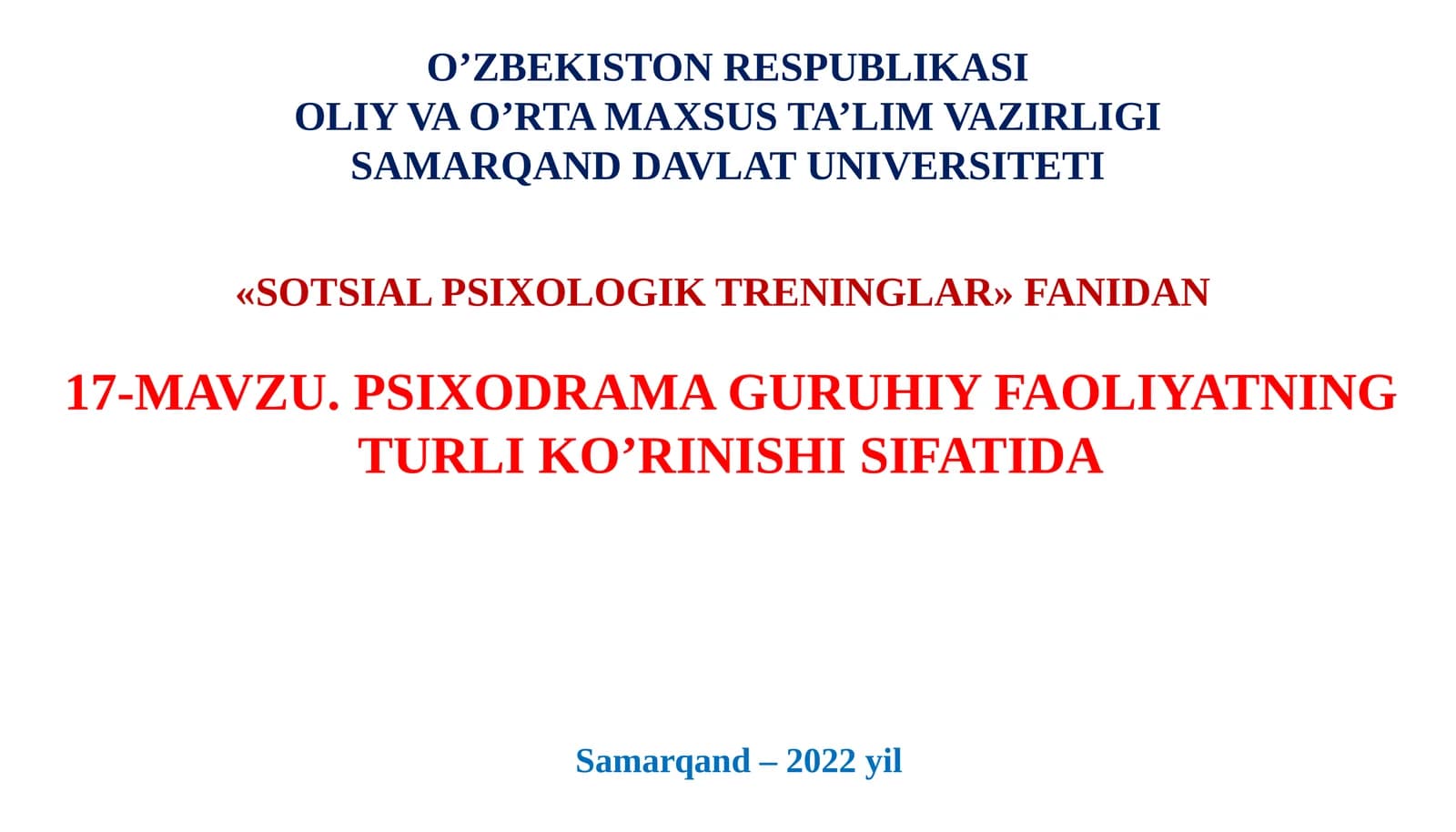 O’ZBEKISTON RESPUBLIKASI
OLIY VA O’RTA MAXSUS TA’LIM VAZIRLIGI
SAMARQAND DAVLAT UNIVERSITETI

«SOTSIAL PSIXOLOGIK TRENINGLAR» FANIDAN

17-MAVZU. PSIXODRAMA GURUHIY FAOLIYATNING TURLI KO’RINISHI SIFATIDA

Samarqand – 2022 yil